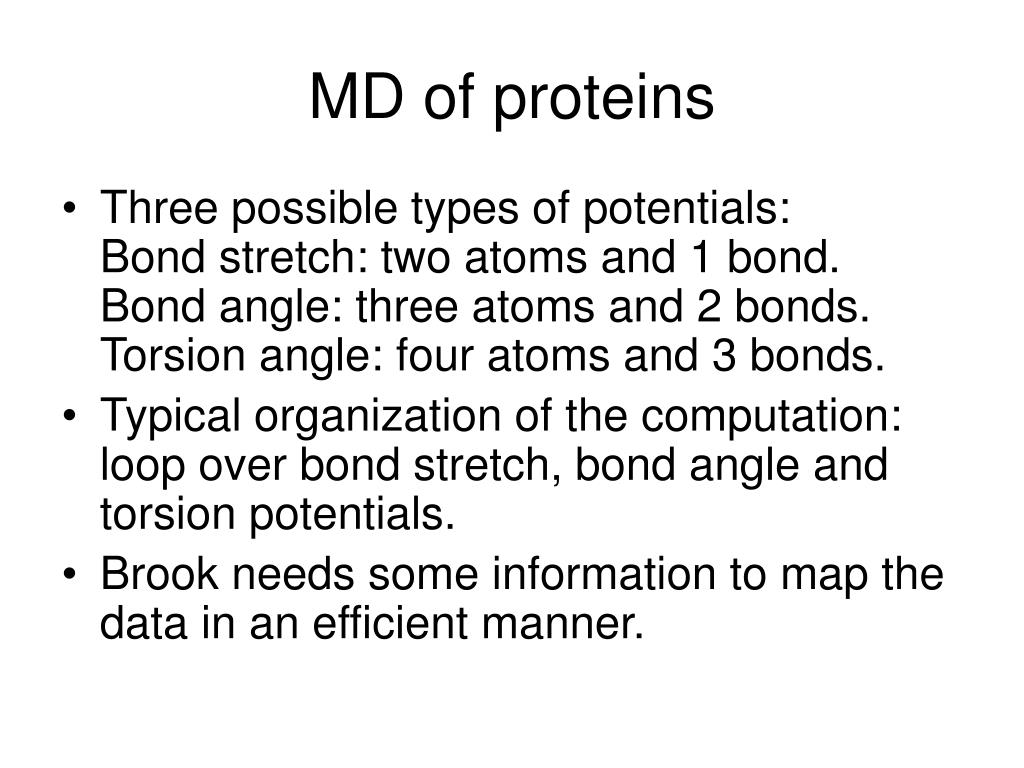 MD of proteins

• Three possible types of potentials:
Bond stretch: two atoms and 1 bond.
Bond angle: three atoms and 2 bonds.
Torsion angle: four atoms and 3 bonds.
• Typical organization of the computation: loop over bond stretch, bond angle and torsion potentials.
• Brook needs some information to map the data in an efficient manner.